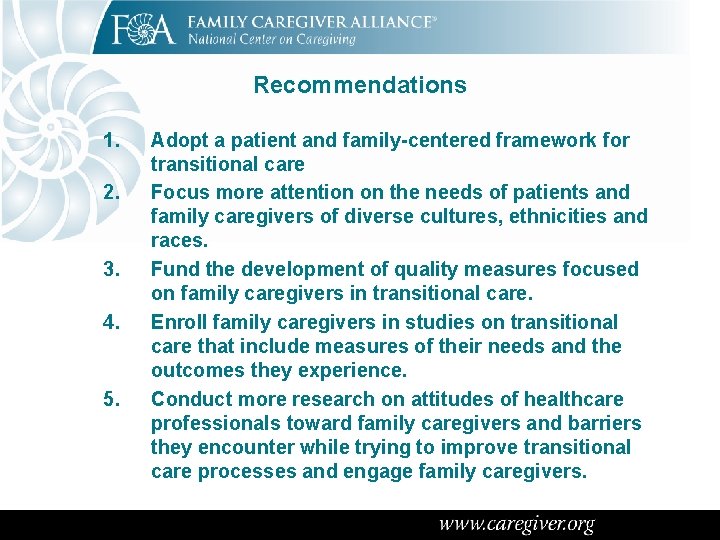 FCA FAMILY CAREGIVER ALLIANCE®
National Center on Caregiving

Recommendations

1. Adopt a patient and family-centered framework for transitional care
2. Focus more attention on the needs of patients and family caregivers of diverse cultures, ethnicities and races.
3. Fund the development of quality measures focused on family caregivers in transitional care.
4. Enroll family caregivers in studies on transitional care that include measures of their needs and the outcomes they experience.
5. Conduct more research on attitudes of healthcare professionals toward family caregivers and barriers they encounter while trying to improve transitional care processes and engage family caregivers.

www.caregiver.org